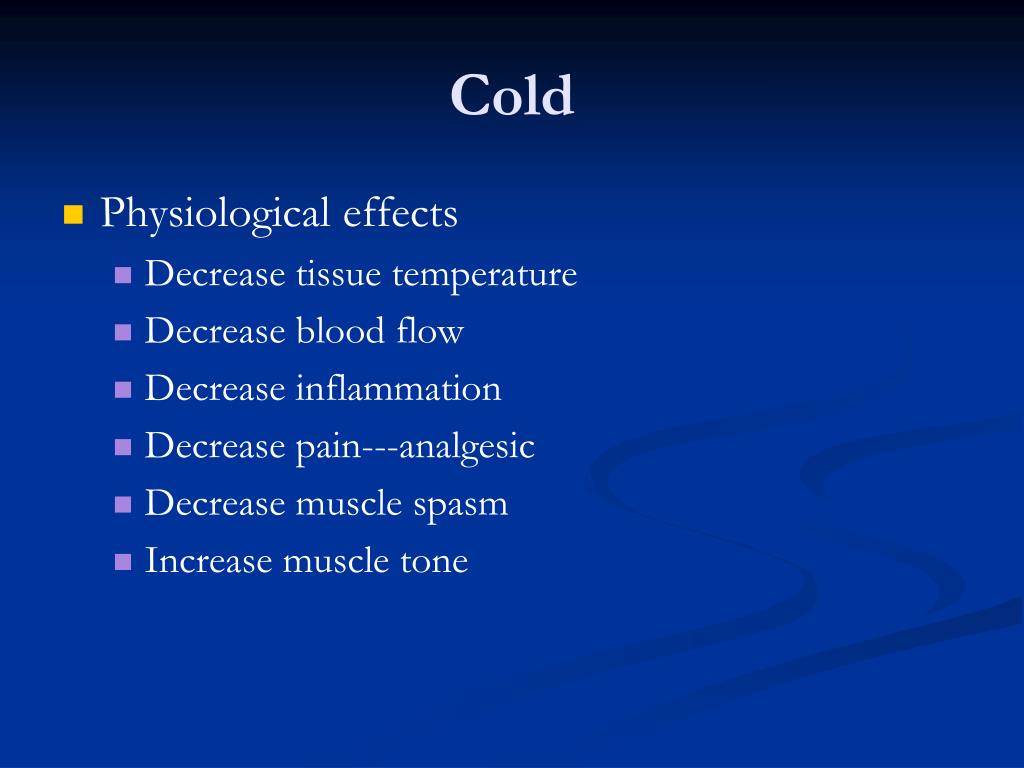 Cold

- Physiological effects
  - Decrease tissue temperature
  - Decrease blood flow
  - Decrease inflammation
  - Decrease pain---analgesic
  - Decrease muscle spasm
  - Increase muscle tone